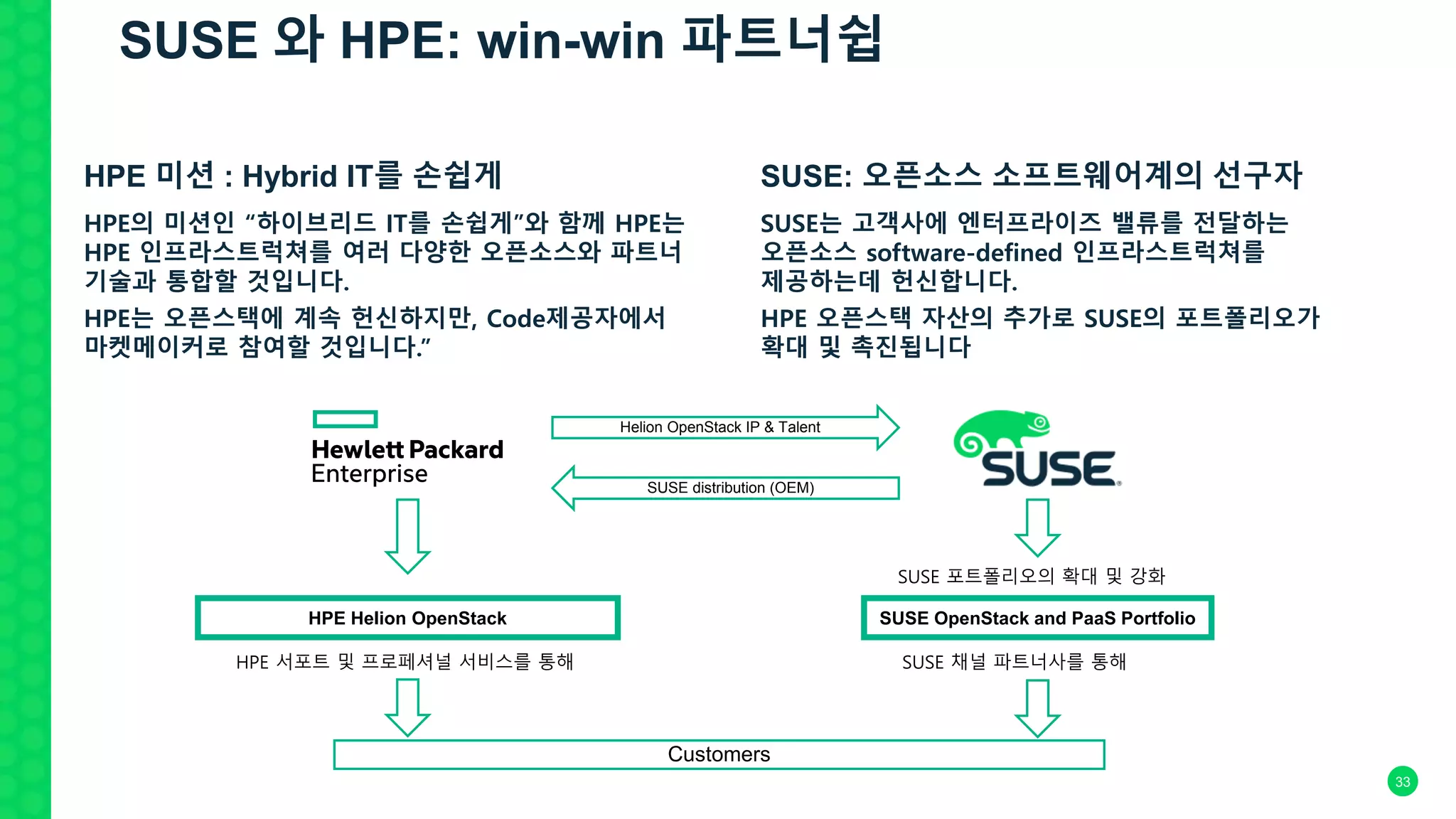 SUSE 와 HPE: win-win 파트너쉽

HPE 미션 : Hybrid IT를 손쉽게

HPE의 미션인 “하이브리드 IT를 손쉽게”와 함께 HPE는 HPE 인프라스트럭쳐를 여러 다양한 오픈소스와 파트너 기술과 통합할 것입니다.

HPE는 오픈스택에 계속 헌신하지만, Code제공자에서 마켓메이커로 참여할 것입니다.”

SUSE: 오픈소스 소프트웨어계의 선구자

SUSE는 고객사에 엔터프라이즈 밸류를 전달하는 오픈소스 software-defined 인프라스트럭쳐를 제공하는데 헌신합니다.

HPE 오픈스택 자산의 추가로 SUSE의 포트폴리오가 확대 및 촉진됩니다

Hewlett Packard Enterprise

Helion OpenStack IP & Talent

SUSE distribution (OEM)

SUSE

SUSE 포트폴리오의 확대 및 강화

HPE Helion OpenStack

SUSE OpenStack and PaaS Portfolio

HPE 서포트 및 프로페셔널 서비스를 통해

SUSE 채널 파트너사를 통해

Customers

33